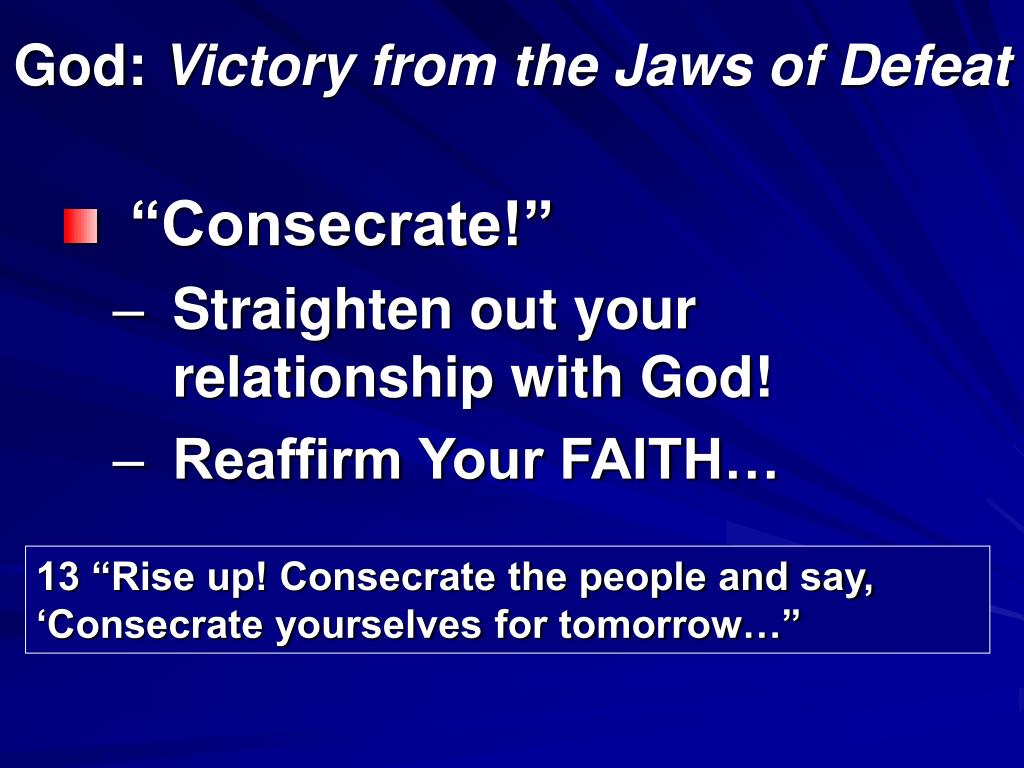 God: Victory from the Jaws of Defeat

“Consecrate!”

– Straighten out your relationship with God!

– Reaffirm Your FAITH…

13 “Rise up! Consecrate the people and say, ‘Consecrate yourselves for tomorrow…”